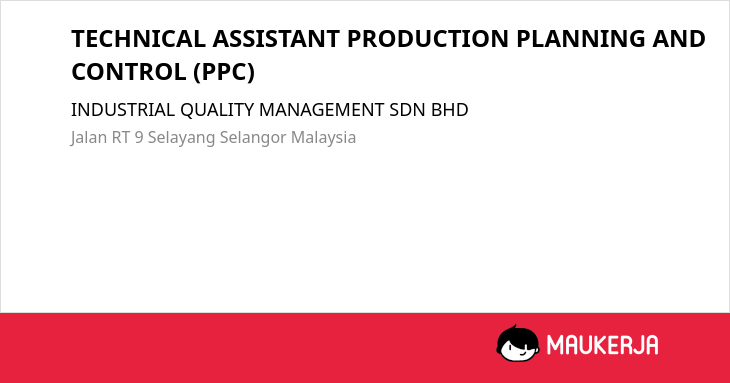 TECHNICAL ASSISTANT PRODUCTION PLANNING AND CONTROL (PPC)

INDUSTRIAL QUALITY MANAGEMENT SDN BHD

Jalan RT 9 Selayang Selangor Malaysia

MAUKERJA